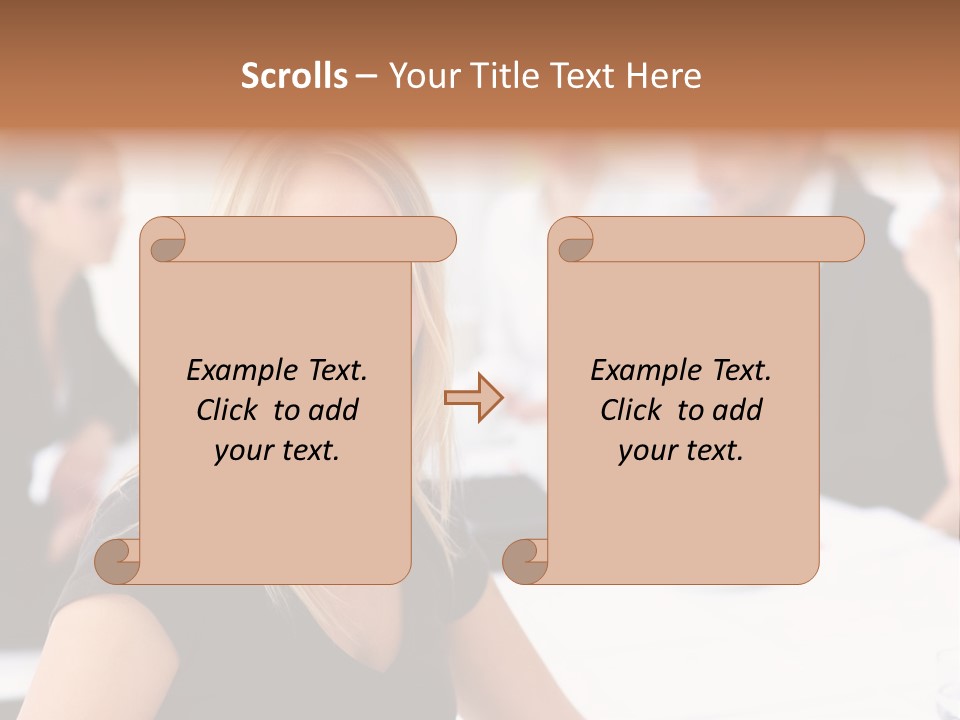 Scrolls – Your Title Text Here

Example Text.
Click to add
your text.

Example Text.
Click to add
your text.